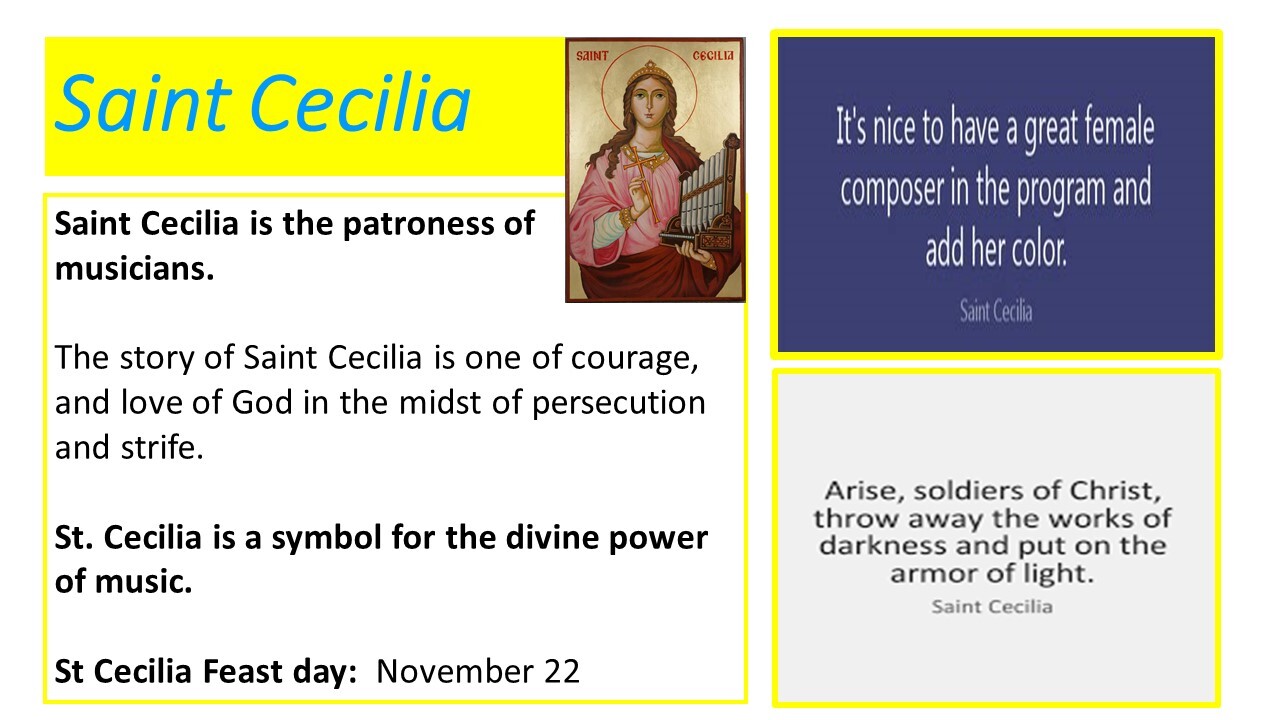 Saint Cecilia

SAINT CECILIA

Saint Cecilia is the patroness of musicians.

The story of Saint Cecilia is one of courage, and love of God in the midst of persecution and strife.

St. Cecilia is a symbol for the divine power of music.

St Cecilia Feast day: November 22

It's nice to have a great female composer in the program and add her color.

Saint Cecilia

Arise, soldiers of Christ, throw away the works of darkness and put on the armor of light.

Saint Cecilia